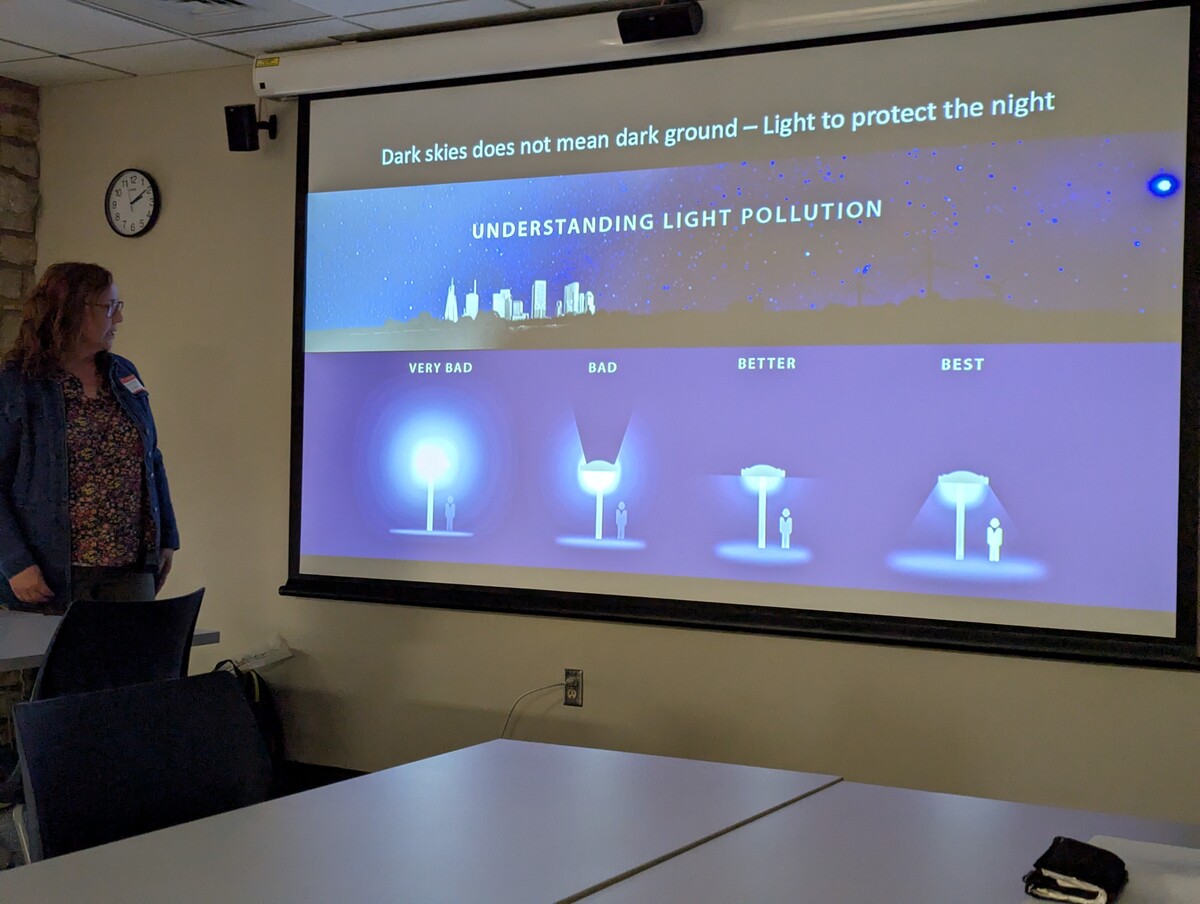 Dark skies does not mean dark ground – Light to protect the night

UNDERSTANDING LIGHT POLLUTION

VERY BAD

BAD

BETTER

BEST